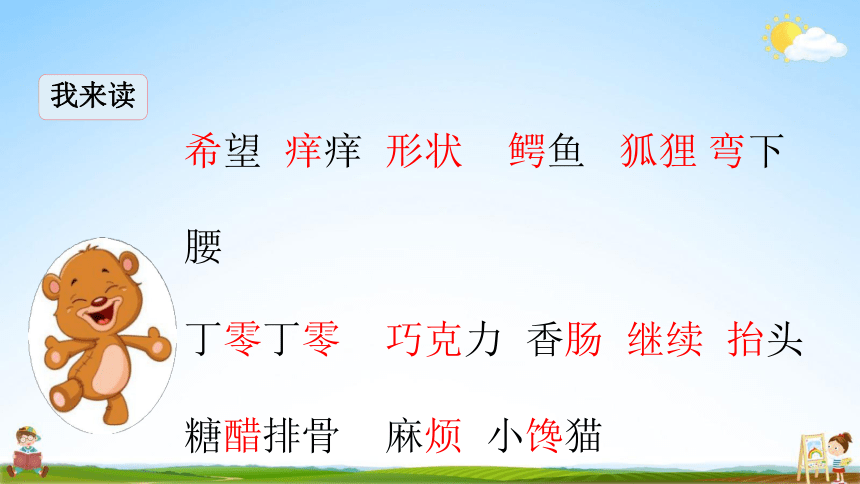 我来读

希望 痒痒 形状 鳄鱼 狐狸 弯下腰

丁零丁零 巧克力 香肠 继续 抬头

糖醋排骨 麻烦 小馋猫